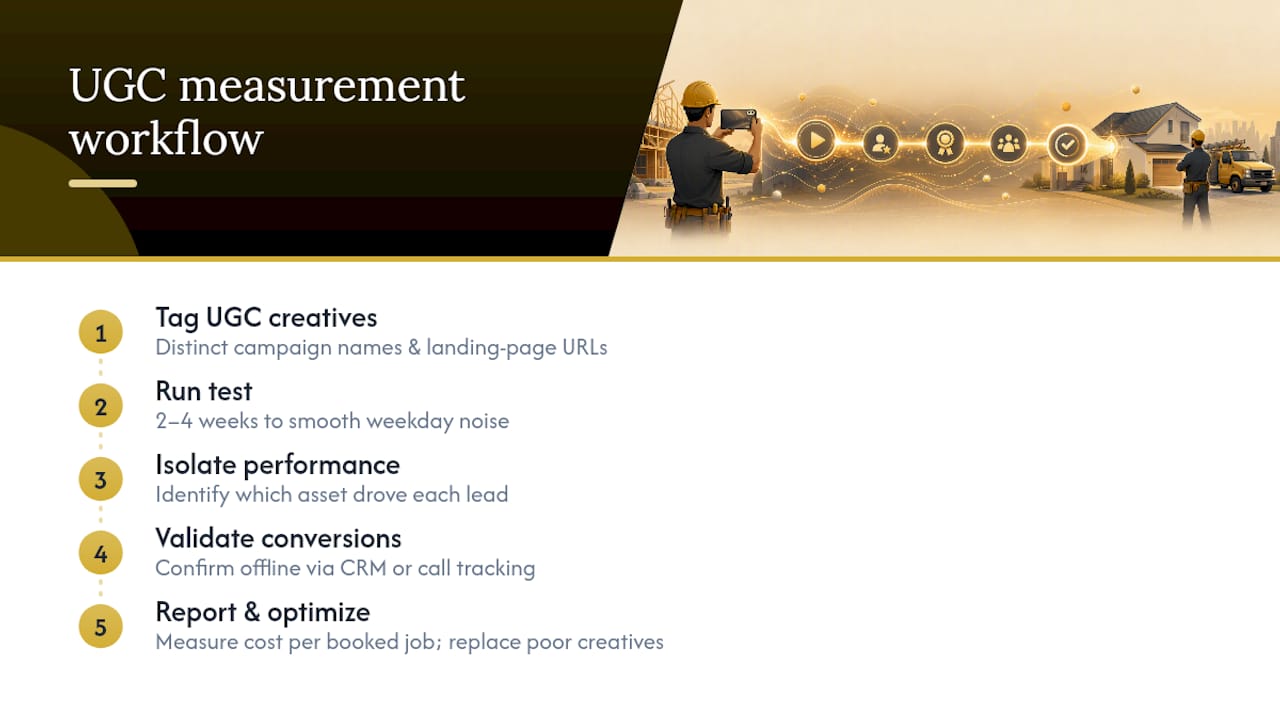 UGC measurement workflow

1
Tag UGC creatives
Distinct campaign names & landing-page URLs

2
Run test
2–4 weeks to smooth weekday noise

3
Isolate performance
Identify which asset drove each lead

4
Validate conversions
Confirm offline via CRM or call tracking

5
Report & optimize
Measure cost per booked job; replace poor creatives